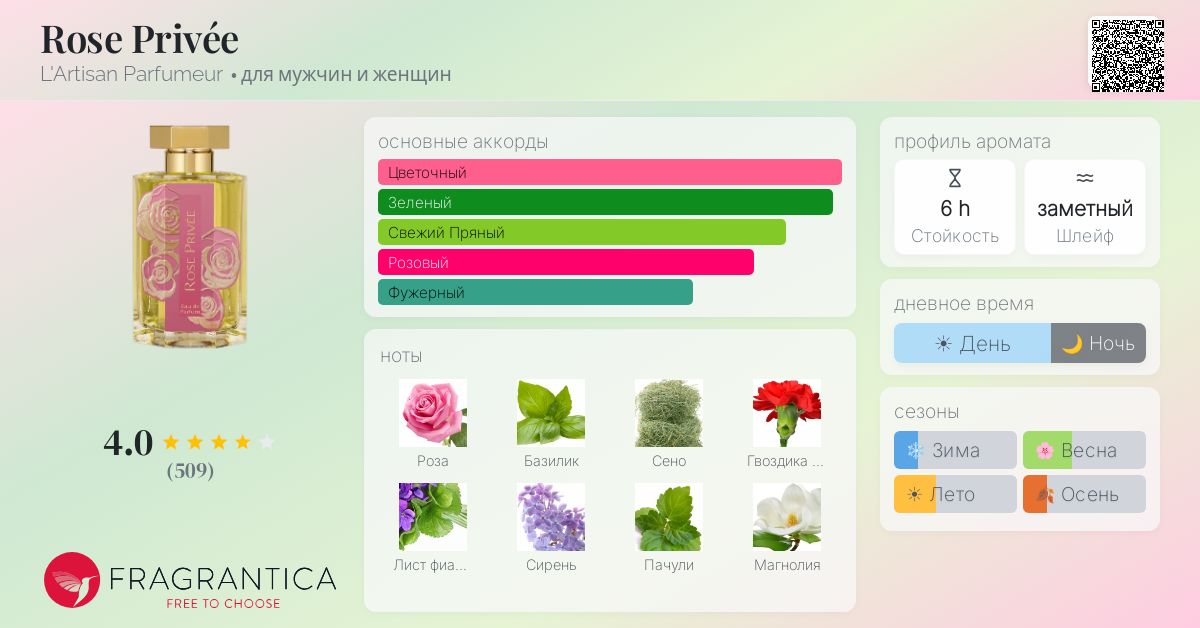 Rose Privée
L'Artisan Parfumeur • для мужчин и женщин

Rose Privée
Eau de Parfum

4.0
(509)

FRAGRANTICA
FREE TO CHOOSE

основные аккорды
Цветочный
Зеленый
Свежий Пряный
Розовый
Фужерный

ноты
Роза
Базилик
Сено
Гвоздика ...
Лист фиа...
Сирень
Пачули
Магнолия

профиль аромата
6 h
Стойкость
заметный
Шлейф

дневное время
День
Ночь

сезоны
Зима
Весна
Лето
Осень